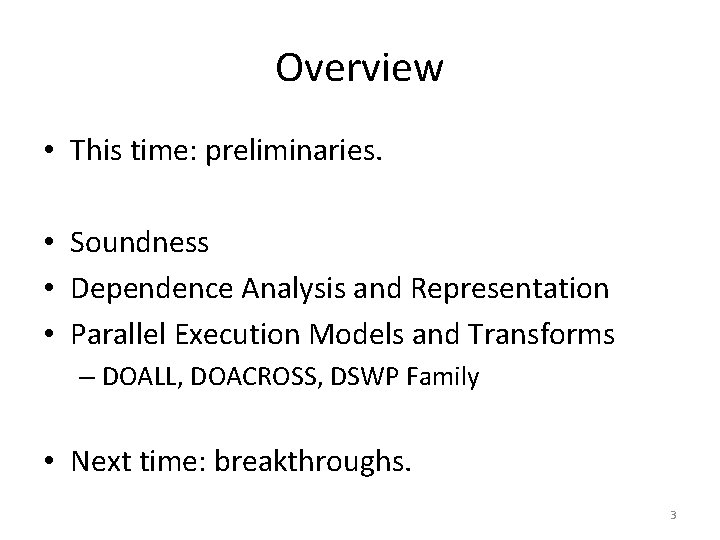 Overview

• This time: preliminaries.

• Soundness
• Dependence Analysis and Representation
• Parallel Execution Models and Transforms
– DOALL, DOACROSS, DSWP Family

• Next time: breakthroughs.

3